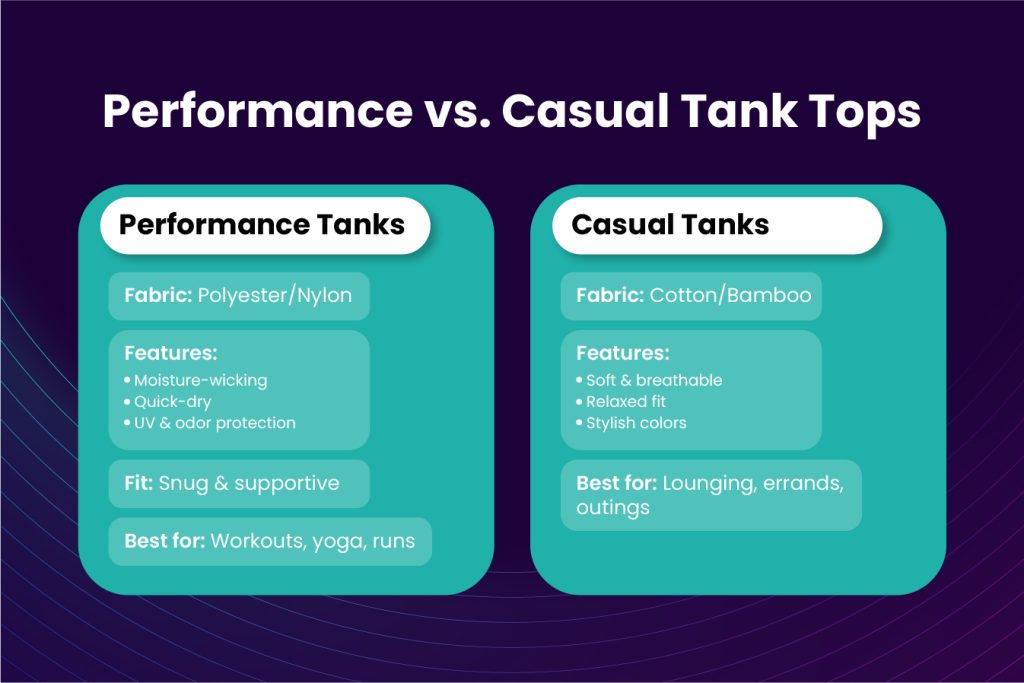 Performance vs. Casual Tank Tops

Performance Tanks

Fabric: Polyester/Nylon

Features:
• Moisture-wicking
• Quick-dry
• UV & odor protection

Fit: Snug & supportive

Best for: Workouts, yoga, runs

Casual Tanks

Fabric: Cotton/Bamboo

Features:
• Soft & breathable
• Relaxed fit
• Stylish colors

Best for: Lounging, errands, outings